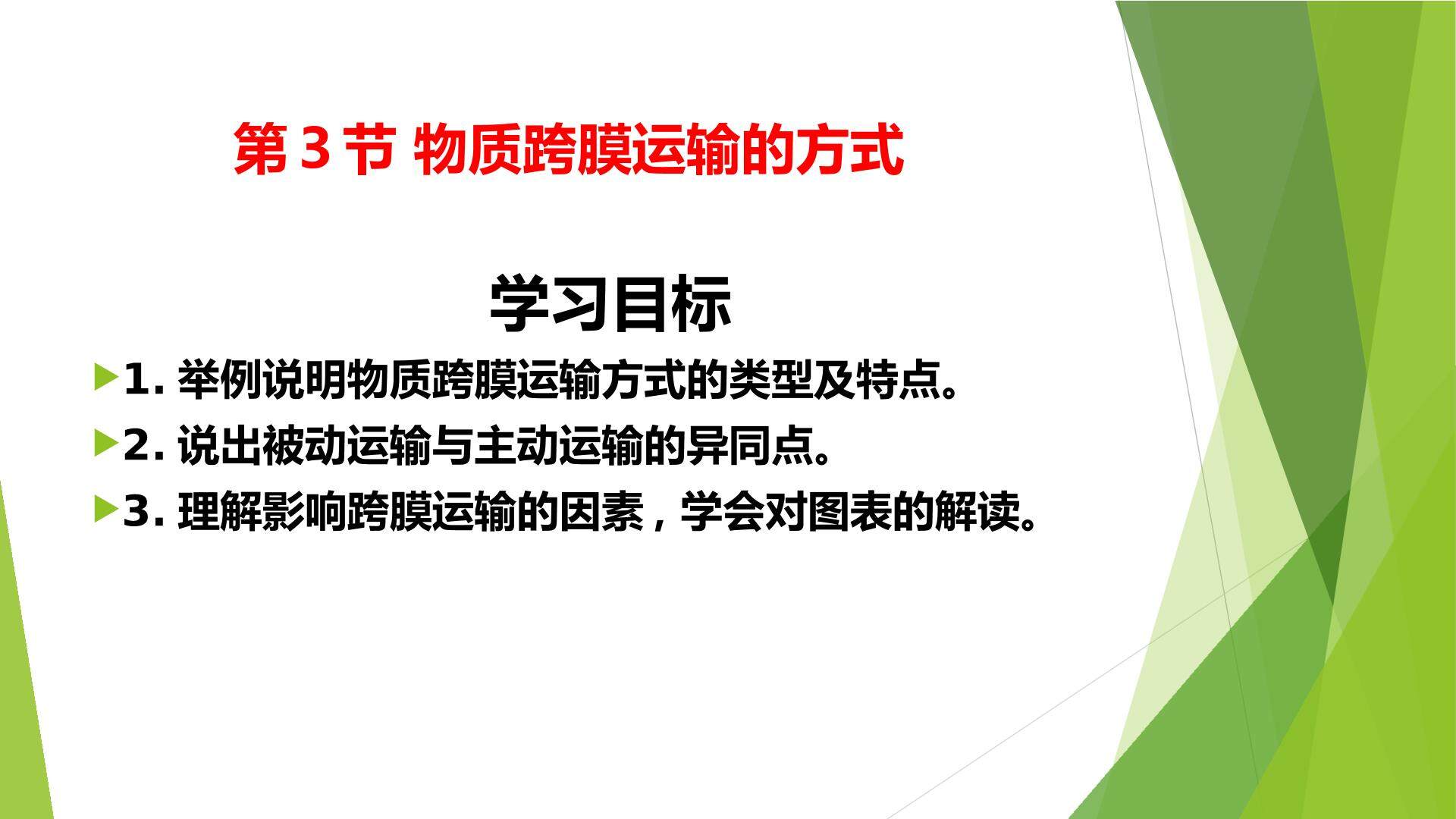 第 3 节 物质跨膜运输的方式

学习目标

1. 举例说明物质跨膜运输方式的类型及特点。

2. 说出被动运输与主动运输的异同点。

3. 理解影响跨膜运输的因素，学会对图表的解读。